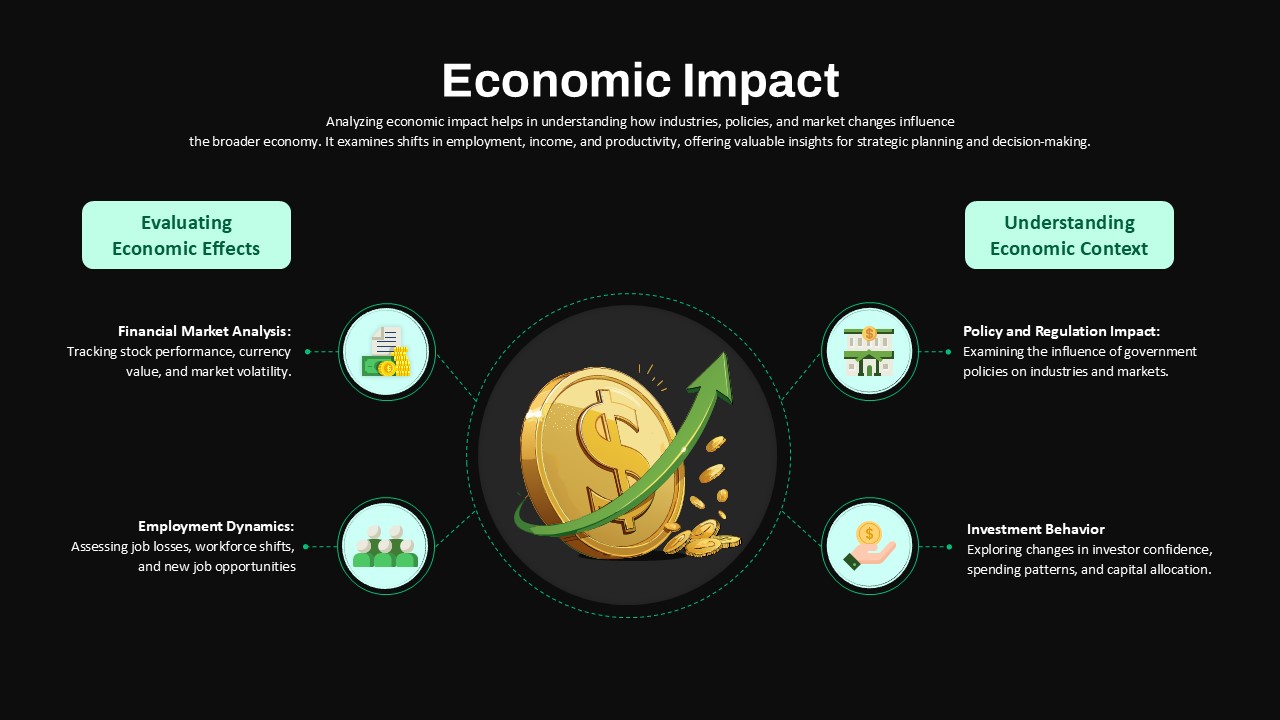 Economic Impact

Analyzing economic impact helps in understanding how industries, policies, and market changes influence the broader economy. It examines shifts in employment, income, and productivity, offering valuable insights for strategic planning and decision-making.

Evaluating Economic Effects

Financial Market Analysis:
Tracking stock performance, currency value, and market volatility.

Employment Dynamics:
Assessing job losses, workforce shifts, and new job opportunities

Understanding Economic Context

Policy and Regulation Impact:
Examining the influence of government policies on industries and markets.

Investment Behavior
Exploring changes in investor confidence, spending patterns, and capital allocation.